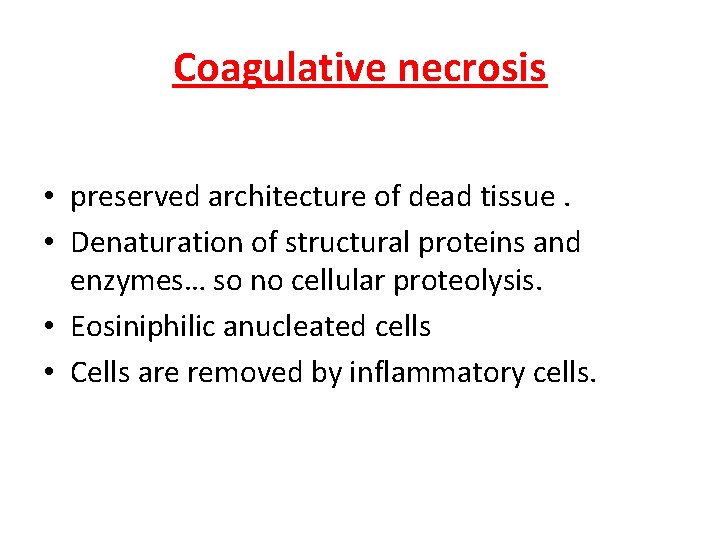 Coagulative necrosis

• preserved architecture of dead tissue .
• Denaturation of structural proteins and enzymes… so no cellular proteolysis.
• Eosiniphilic anucleated cells
• Cells are removed by inflammatory cells.